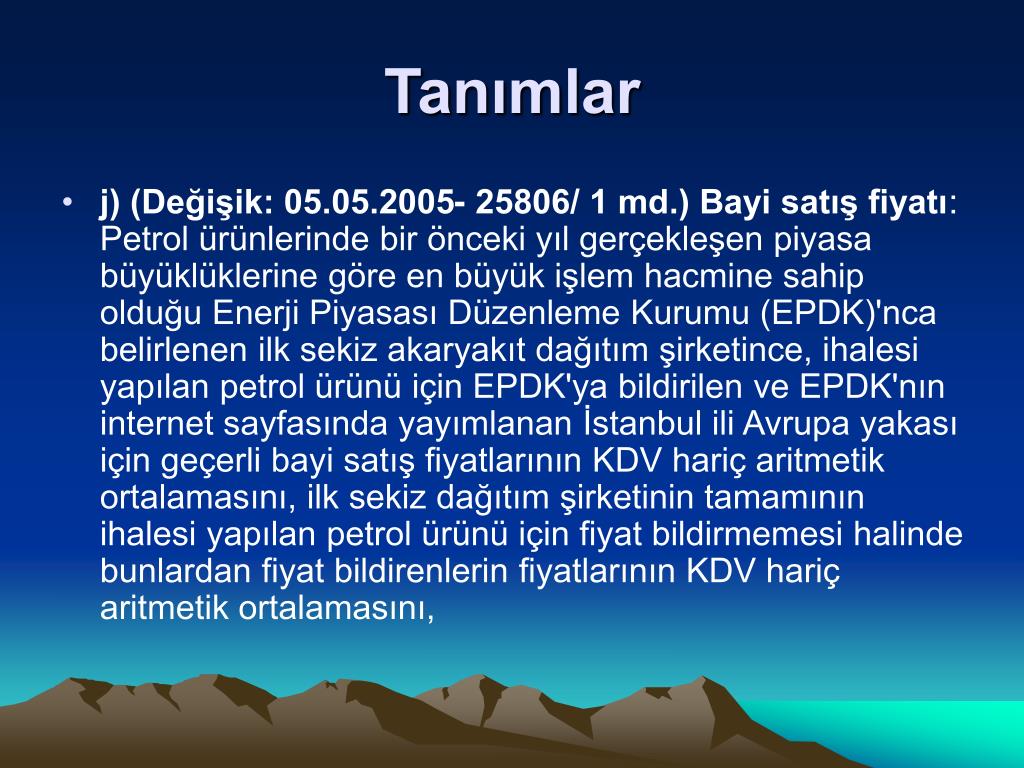 Tanımlar

• j) (Değişik: 05.05.2005- 25806/ 1 md.) Bayi satış fiyatı: Petrol ürünlerinde bir önceki yıl gerçekleşen piyasa büyüklüklerine göre en büyük işlem hacmine sahip olduğu Enerji Piyasası Düzenleme Kurumu (EPDK)'nca belirlenen ilk sekiz akaryakıt dağıtım şirketince, ihalesi yapılan petrol ürünü için EPDK'ya bildirilen ve EPDK'nın internet sayfasında yayımlanan İstanbul ili Avrupa yakası için geçerli bayi satış fiyatlarının KDV hariç aritmetik ortalamasını, ilk sekiz dağıtım şirketinin tamamının ihalesi yapılan petrol ürünü için fiyat bildirmemesi halinde bunlardan fiyat bildirenlerin fiyatlarının KDV hariç aritmetik ortalamasını,